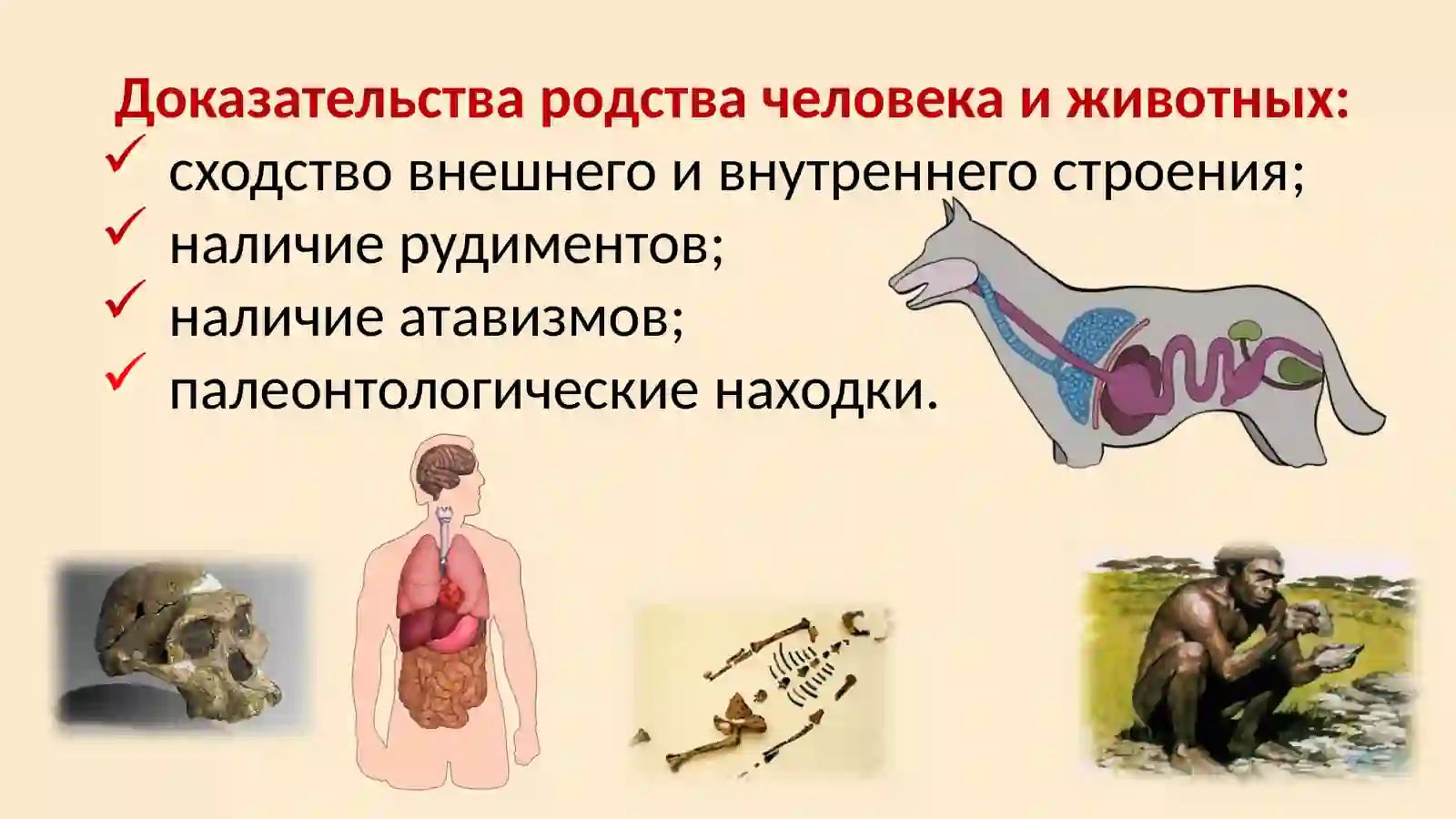 Доказательства родства человека и животных:

✓ сходство внешнего и внутреннего строения;
✓ наличие рудиментов;
✓ наличие атавизмов;
✓ палеонтологические находки.